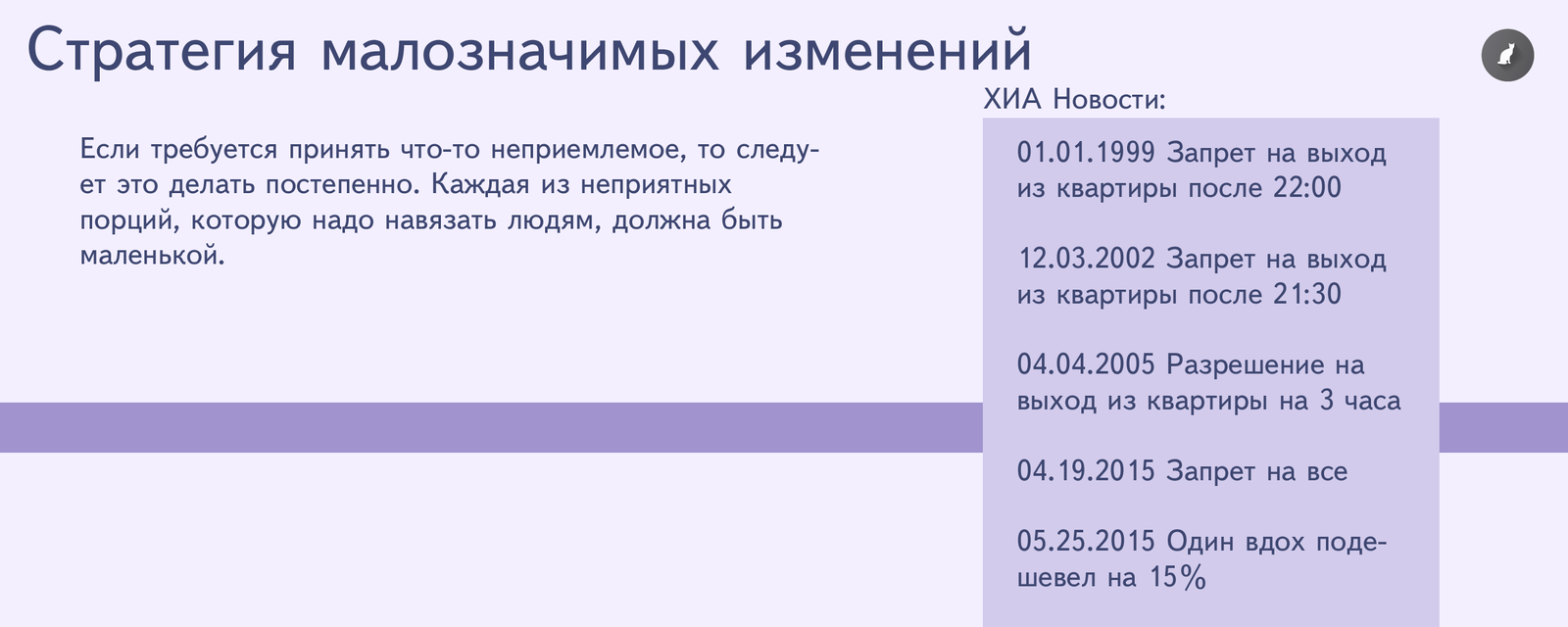 Стратегия малозначимых изменений

Если требуется принять что-то неприемлемое, то следует это делать постепенно. Каждая из неприятных порций, которую надо навязать людям, должна быть маленькой.

ХИА Новости:

01.01.1999 Запрет на выход из квартиры после 22:00

12.03.2002 Запрет на выход из квартиры после 21:30

04.04.2005 Разрешение на выход из квартиры на 3 часа

04.19.2015 Запрет на все

05.25.2015 Один вдох подешевел на 15%